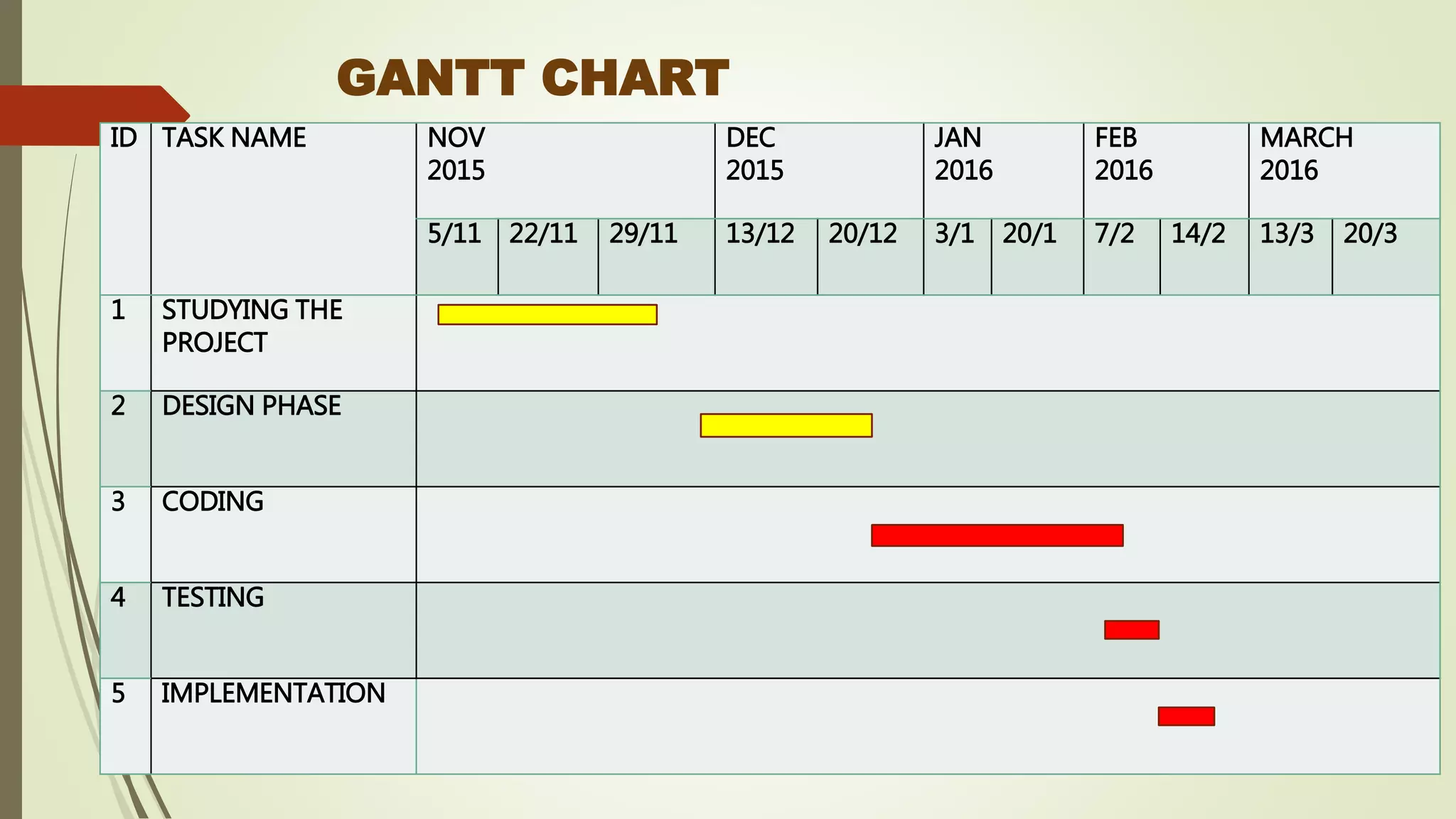 GANTT CHART

| ID | TASK NAME | NOV 2015 | | | DEC 2015 | | JAN 2016 | | FEB 2016 | | MARCH 2016 | |
|---|---|---|---|---|---|---|---|---|---|---|---|---|
| | | 5/11 | 22/11 | 29/11 | 13/12 | 20/12 | 3/1 | 20/1 | 7/2 | 14/2 | 13/3 | 20/3 |
| 1 | STUDYING THE PROJECT | | | | | | | | | | | |
| 2 | DESIGN PHASE | | | | | | | | | | | |
| 3 | CODING | | | | | | | | | | | |
| 4 | TESTING | | | | | | | | | | | |
| 5 | IMPLEMENTATION | | | | | | | | | | | |